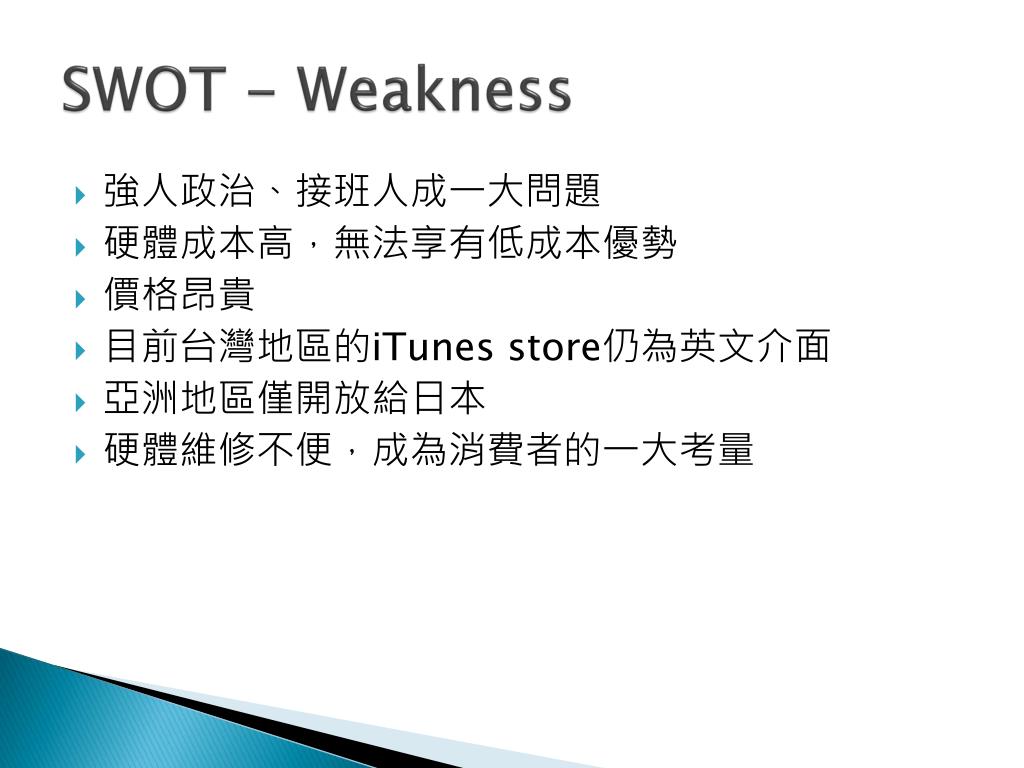 SWOT - Weakness

強人政治、接班人成一大問題
硬體成本高，無法享有低成本優勢
價格昂貴
目前台灣地區的iTunes store仍為英文介面
亞洲地區僅開放給日本
硬體維修不便，成為消費者的一大考量